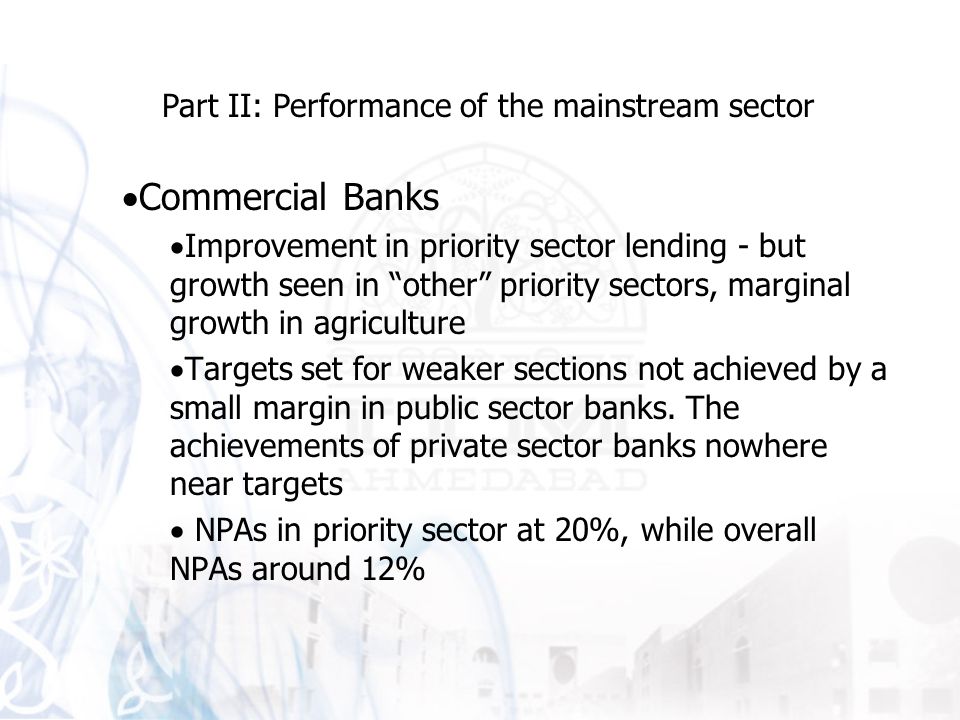 Part II: Performance of the mainstream sector

•Commercial Banks

•Improvement in priority sector lending - but growth seen in “other” priority sectors, marginal growth in agriculture

•Targets set for weaker sections not achieved by a small margin in public sector banks. The achievements of private sector banks nowhere near targets

• NPAs in priority sector at 20%, while overall NPAs around 12%

AHMEDABAD